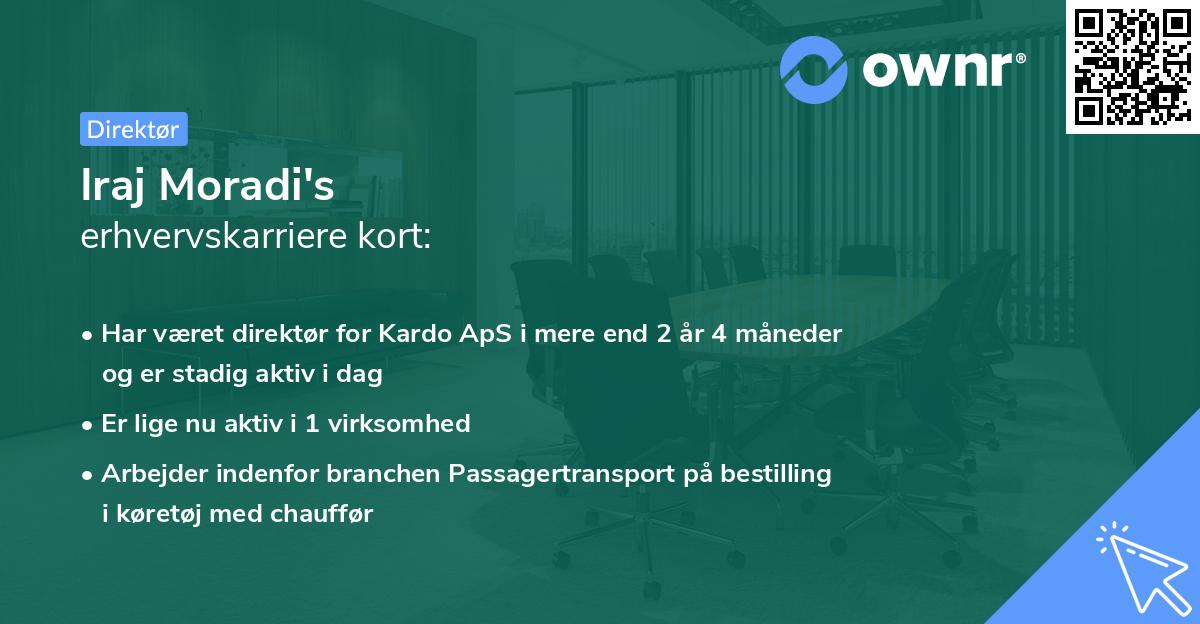 ownr®

Direktør

Iraj Moradi's
erhvervskarriere kort:

• Har været direktør for Kardo ApS i mere end 2 år 4 måneder og er stadig aktiv i dag

• Er lige nu aktiv i 1 virksomhed

• Arbejder indenfor branchen Passagertransport på bestilling i køretøj med chauffør